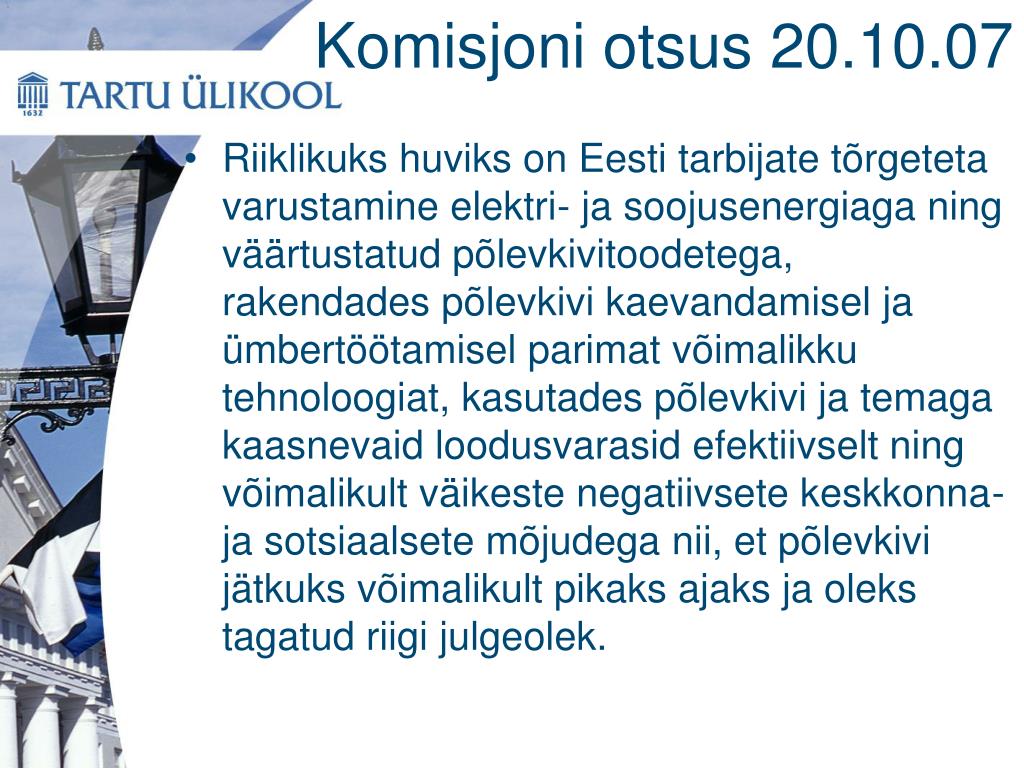 Komisjoni otsus 20.10.07

TARTU ÜLIKOOL
1632

• Riiklikuks huviks on Eesti tarbijate tõrgeteta varustamine elektri- ja soojusenergiaga ning väärtustatud põlevkivitoodetega, rakendades põlevkivi kaevandamisel ja ümbertöötamisel parimat võimalikku tehnoloogiat, kasutades põlevkivi ja temaga kaasnevaid loodusvarasid efektiivselt ning võimalikult väikeste negatiivsete keskkonna- ja sotsiaalsete mõjudega nii, et põlevkivi jätkuks võimalikult pikaks ajaks ja oleks tagatud riigi julgeolek.